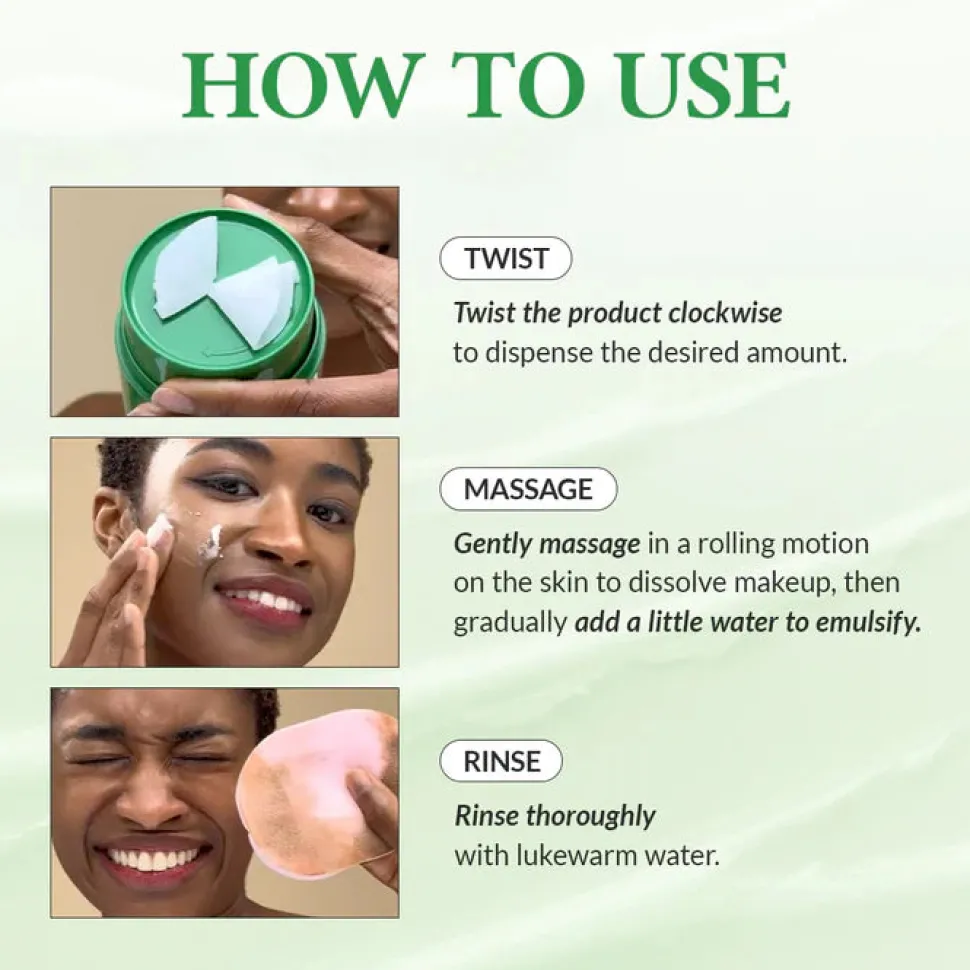 HOW TO USE

TWIST

Twist the product clockwise to dispense the desired amount.

MASSAGE

Gently massage in a rolling motion on the skin to dissolve makeup, then gradually add a little water to emulsify.

RINSE

Rinse thoroughly with lukewarm water.